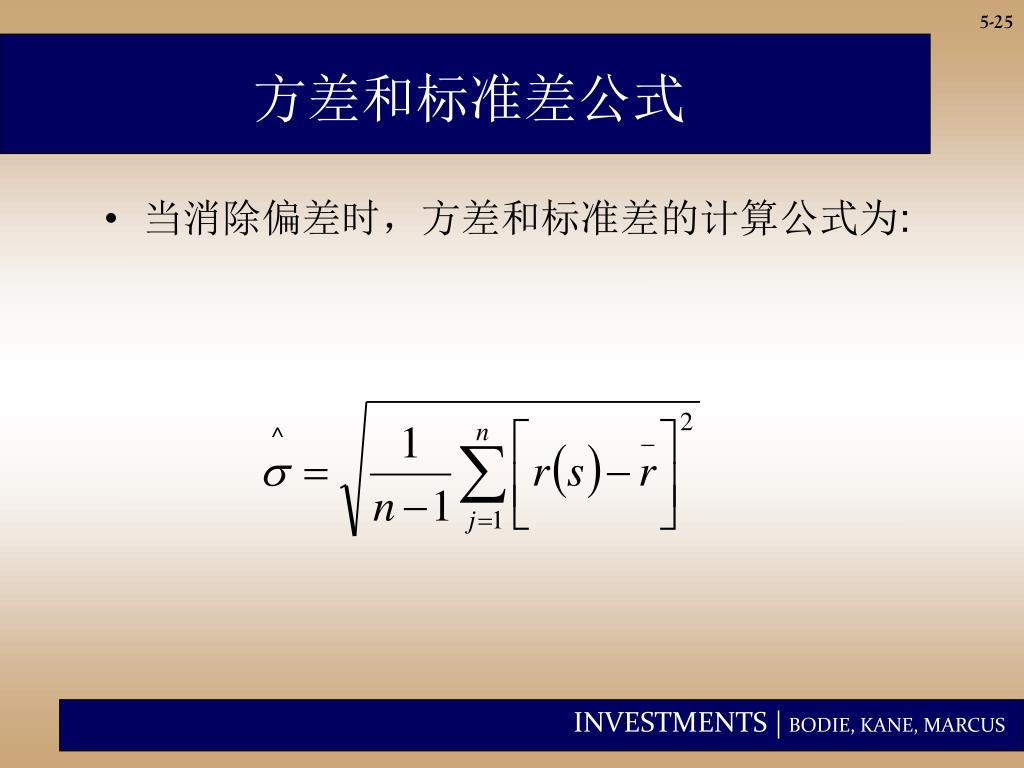 5-25

方差和标准差公式

• 当消除偏差时，方差和标准差的计算公式为:

$\hat{\sigma} = \sqrt{\frac{1}{n-1}\sum_{j=1}^{n}\left[r(s)-\bar{r}\right]^2}$

INVESTMENTS | BODIE, KANE, MARCUS